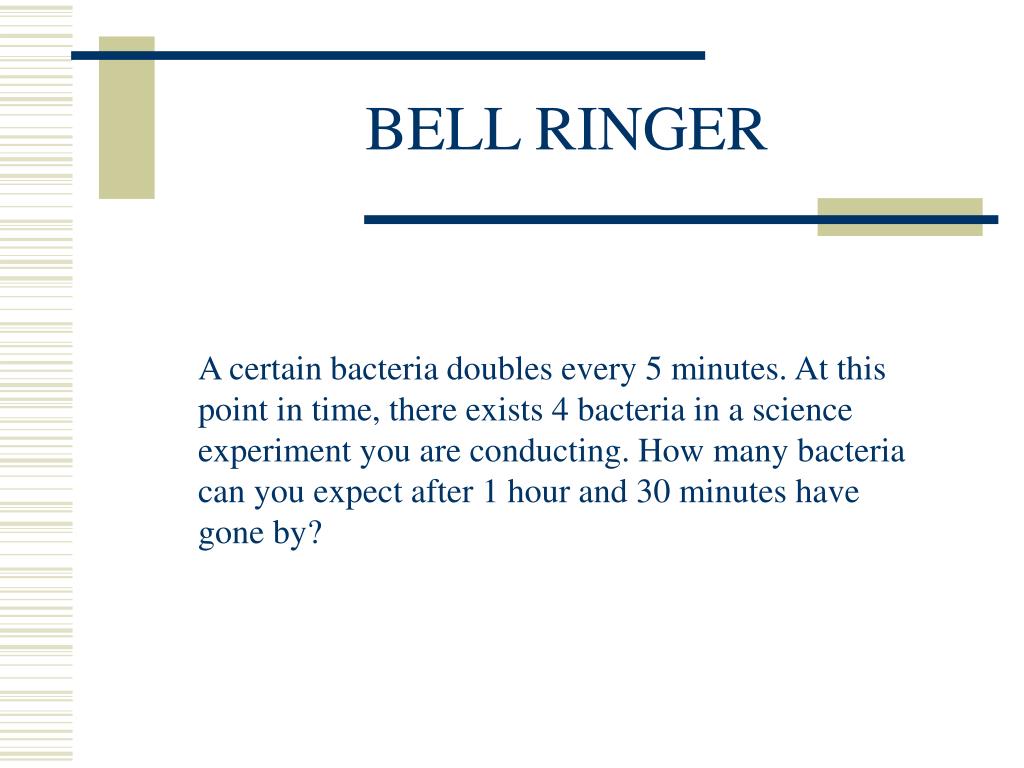 BELL RINGER

A certain bacteria doubles every 5 minutes. At this point in time, there exists 4 bacteria in a science experiment you are conducting. How many bacteria can you expect after 1 hour and 30 minutes have gone by?